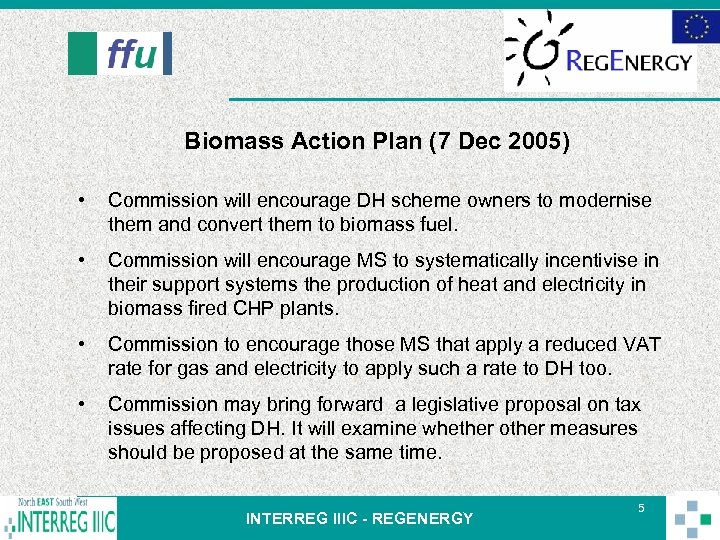 ffu

REGENERGY

Biomass Action Plan (7 Dec 2005)

• Commission will encourage DH scheme owners to modernise them and convert them to biomass fuel.

• Commission will encourage MS to systematically incentivise in their support systems the production of heat and electricity in biomass fired CHP plants.

• Commission to encourage those MS that apply a reduced VAT rate for gas and electricity to apply such a rate to DH too.

• Commission may bring forward a legislative proposal on tax issues affecting DH. It will examine whether other measures should be proposed at the same time.

North EAST South West
INTERREG IIIC

INTERREG IIIC - REGENERGY

5